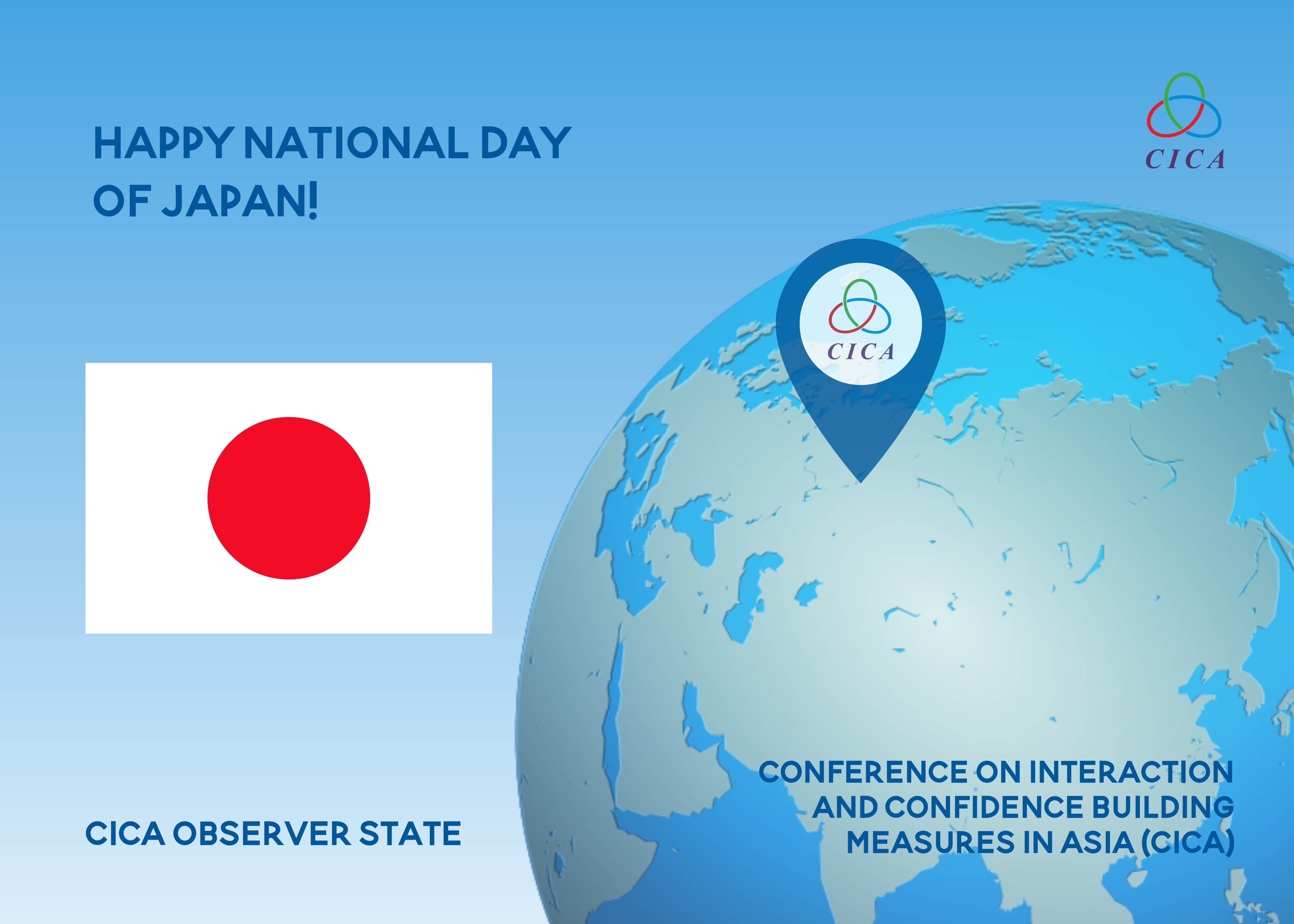 HAPPY NATIONAL DAY OF JAPAN!

CICA

CICA

CICA OBSERVER STATE

CONFERENCE ON INTERACTION AND CONFIDENCE BUILDING MEASURES IN ASIA (CICA)